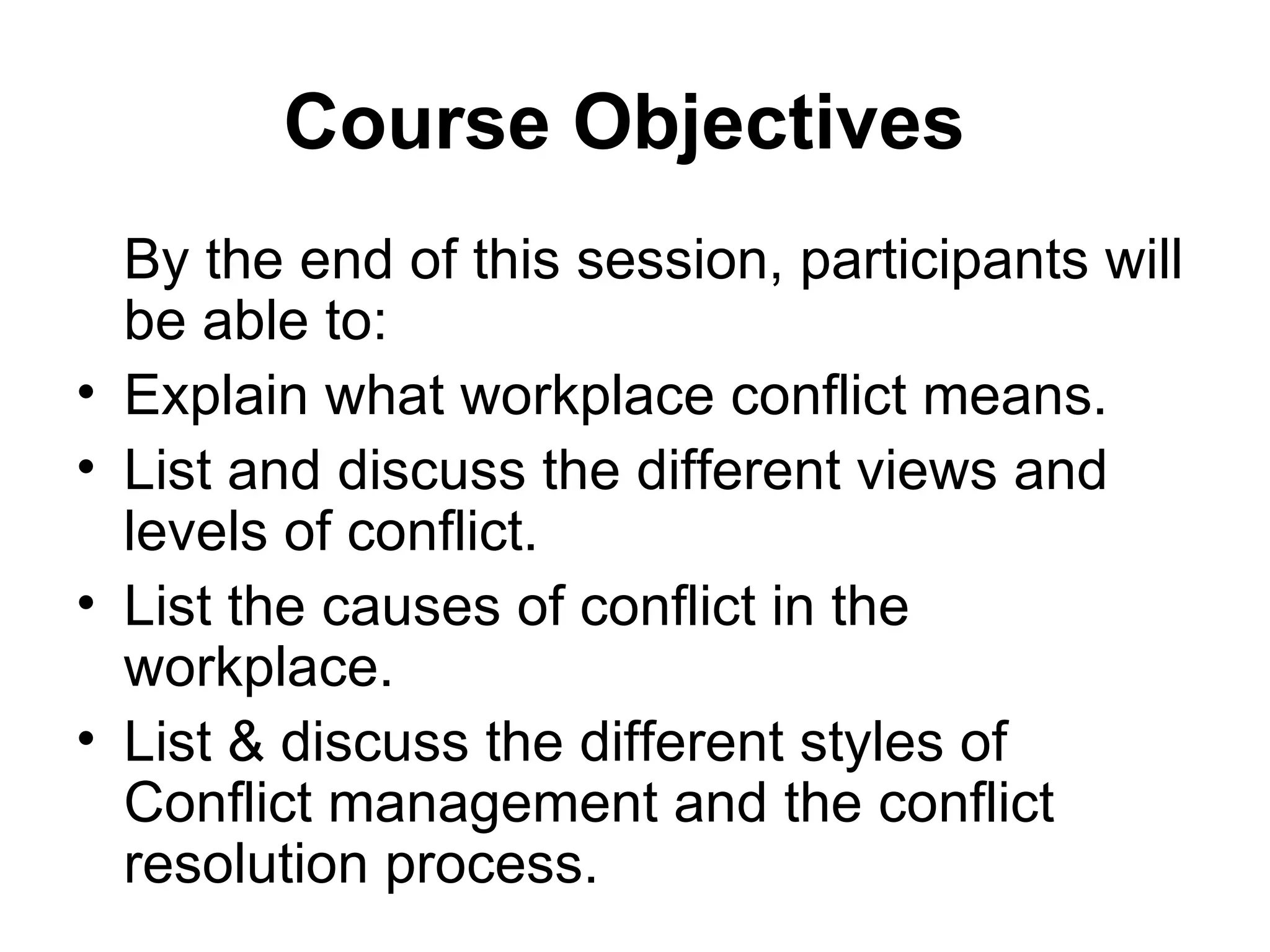 Course Objectives

By the end of this session, participants will be able to:

• Explain what workplace conflict means.
• List and discuss the different views and levels of conflict.
• List the causes of conflict in the workplace.
• List & discuss the different styles of Conflict management and the conflict resolution process.